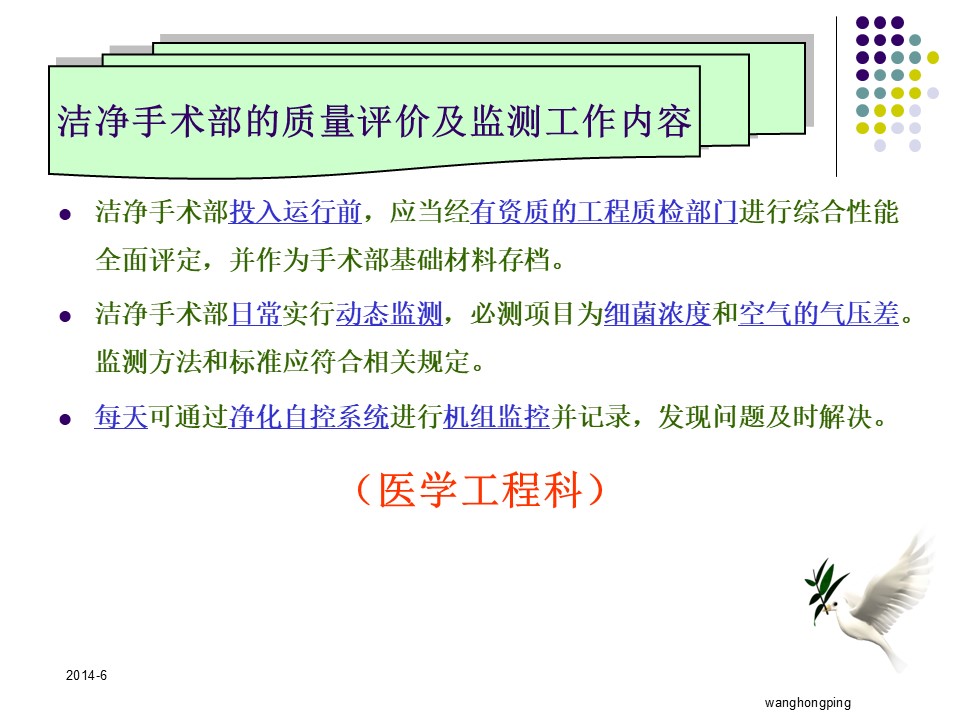 洁净手术部的质量评价及监测工作内容

- 洁净手术部投入运行前，应当经有资质的工程质检部门进行综合性能全面评定，并作为手术部基础材料存档。
- 洁净手术部日常实行动态监测，必测项目为细菌浓度和空气的气压差。监测方法和标准应符合相关规定。
- 每天可通过净化自控系统进行机组监控并记录，发现问题及时解决。

（医学工程科）

2014-6

wanghongping